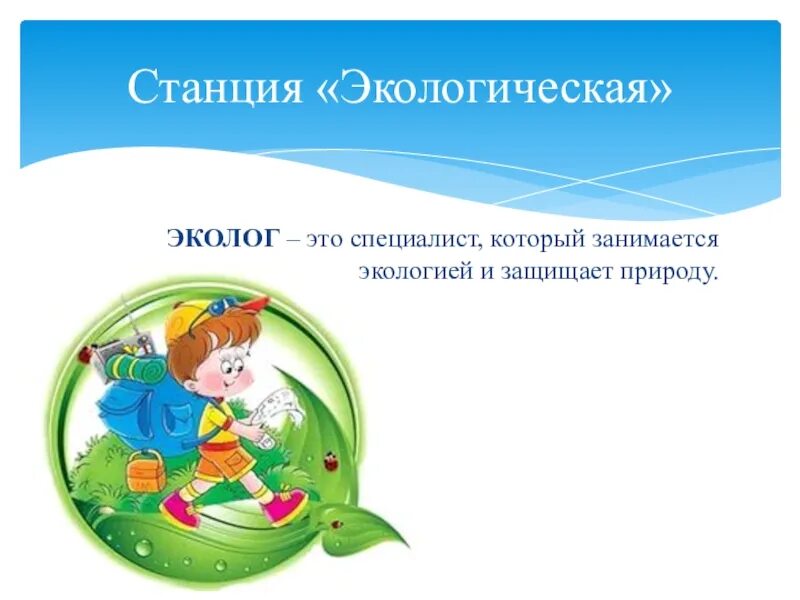 Станция «Экологическая»

ЭКОЛОГ – это специалист, который занимается экологией и защищает природу.